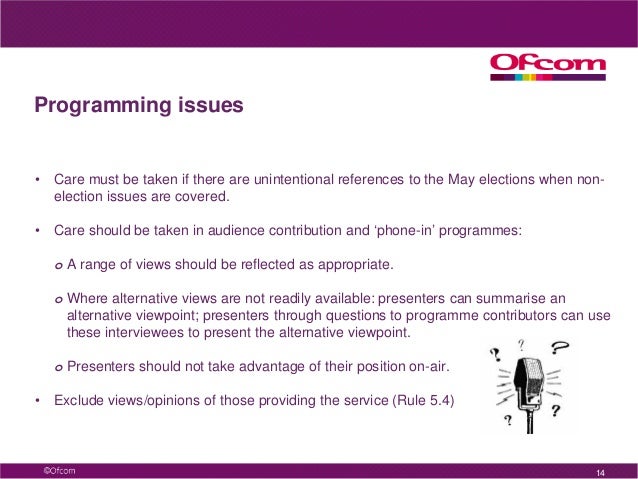 Ofcom

Programming issues

• Care must be taken if there are unintentional references to the May elections when non-election issues are covered.

• Care should be taken in audience contribution and 'phone-in' programmes:

o A range of views should be reflected as appropriate.

o Where alternative views are not readily available: presenters can summarise an alternative viewpoint; presenters through questions to programme contributors can use these interviewees to present the alternative viewpoint.

o Presenters should not take advantage of their position on-air.

• Exclude views/opinions of those providing the service (Rule 5.4)

? ? ? ? ?

©Ofcom

14